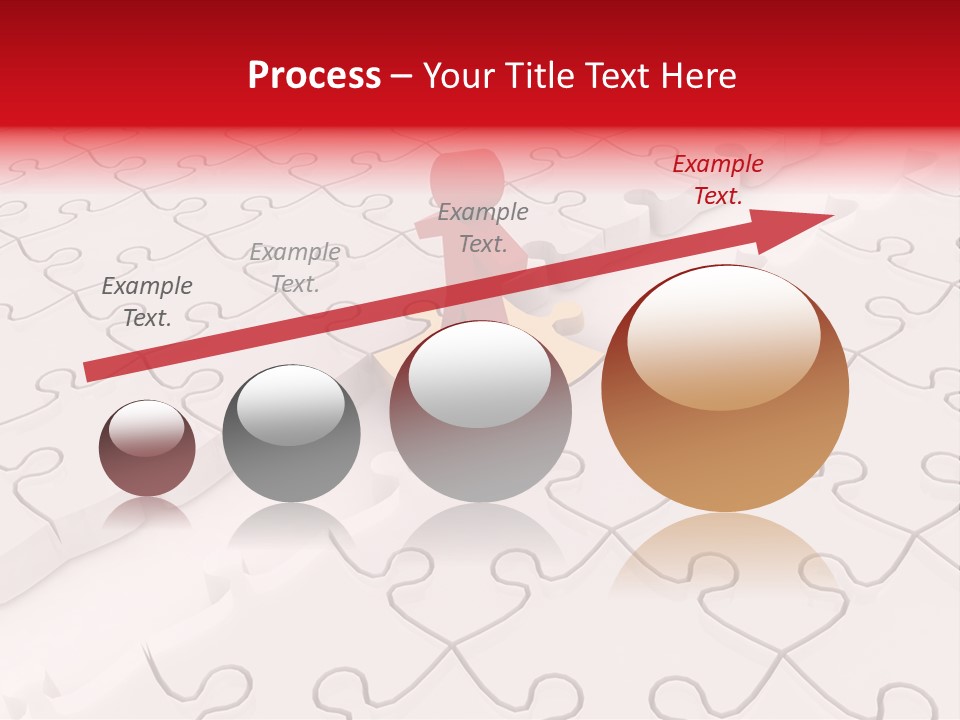 Process – Your Title Text Here

Example Text.

Example Text.

Example Text.

Example Text.